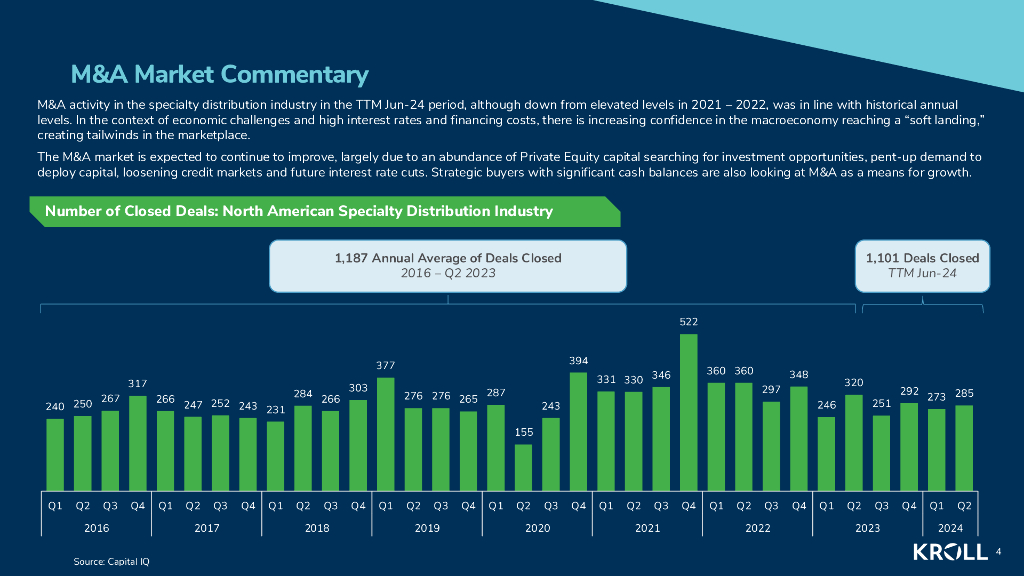 M&A Market Commentary

M&A activity in the specialty distribution industry in the TTM Jun-24 period, although down from elevated levels in 2021 – 2022, was in line with historical annual levels. In the context of economic challenges and high interest rates and financing costs, there is increasing confidence in the macroeconomy reaching a "soft landing," creating tailwinds in the marketplace.

The M&A market is expected to continue to improve, largely due to an abundance of Private Equity capital searching for investment opportunities, pent-up demand to deploy capital, loosening credit markets and future interest rate cuts. Strategic buyers with significant cash balances are also looking at M&A as a means for growth.

Number of Closed Deals: North American Specialty Distribution Industry

1,187 Annual Average of Deals Closed
2016 – Q2 2023

1,101 Deals Closed
TTM Jun-24

240 250 267 317 266 247 252 243 231 284 266 303 377 276 276 265 287 155 243 394 331 330 346 522 360 360 297 348 246 320 251 292 273 285

Q1 Q2 Q3 Q4 Q1 Q2 Q3 Q4 Q1 Q2 Q3 Q4 Q1 Q2 Q3 Q4 Q1 Q2 Q3 Q4 Q1 Q2 Q3 Q4 Q1 Q2 Q3 Q4 Q1 Q2 Q3 Q4 Q1 Q2

2016 2017 2018 2019 2020 2021 2022 2023 2024

Source: Capital IQ

KROLL 4